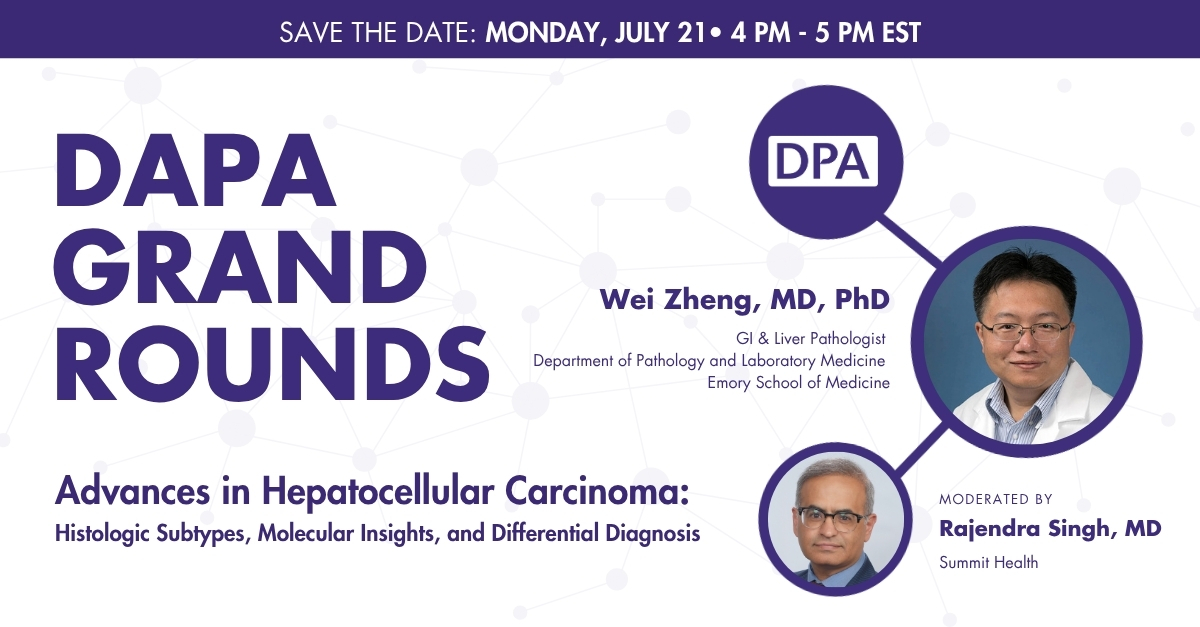 SAVE THE DATE: MONDAY, JULY 21• 4 PM - 5 PM EST

DAPA GRAND ROUNDS

DPA

Wei Zheng, MD, PhD
GI & Liver Pathologist
Department of Pathology and Laboratory Medicine
Emory School of Medicine

Advances in Hepatocellular Carcinoma:
Histologic Subtypes, Molecular Insights, and Differential Diagnosis

MODERATED BY
Rajendra Singh, MD
Summit Health